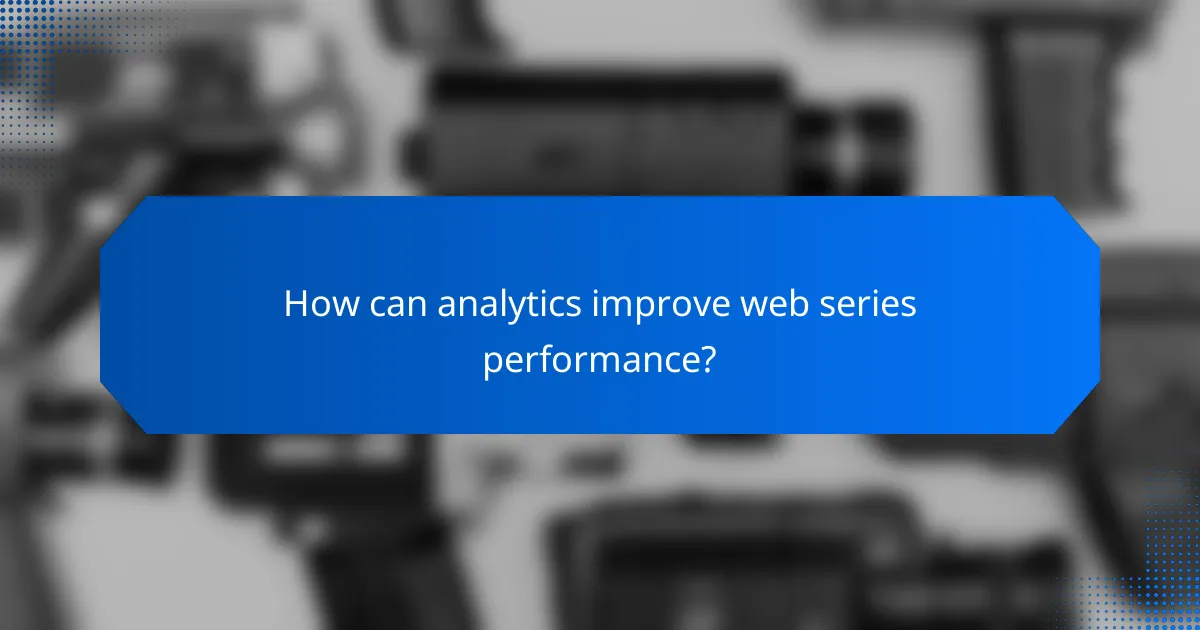 How can analytics improve web series performance?